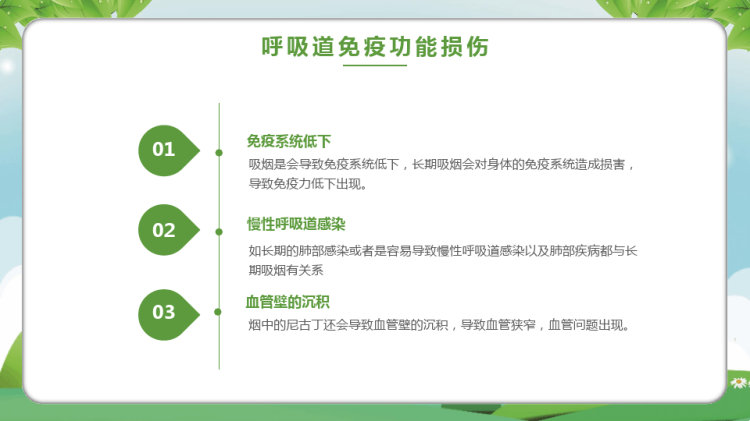 呼吸道免疫功能损伤

01

免疫系统低下

吸烟是会导致免疫系统低下，长期吸烟会对身体的免疫系统造成损害，导致免疫力低下出现。

02

慢性呼吸道感染

如长期的肺部感染或者是容易导致慢性呼吸道感染以及肺部疾病都与长期吸烟有关系

03

血管壁的沉积

烟中的尼古丁还会导致血管壁的沉积，导致血管狭窄，血管问题出现。